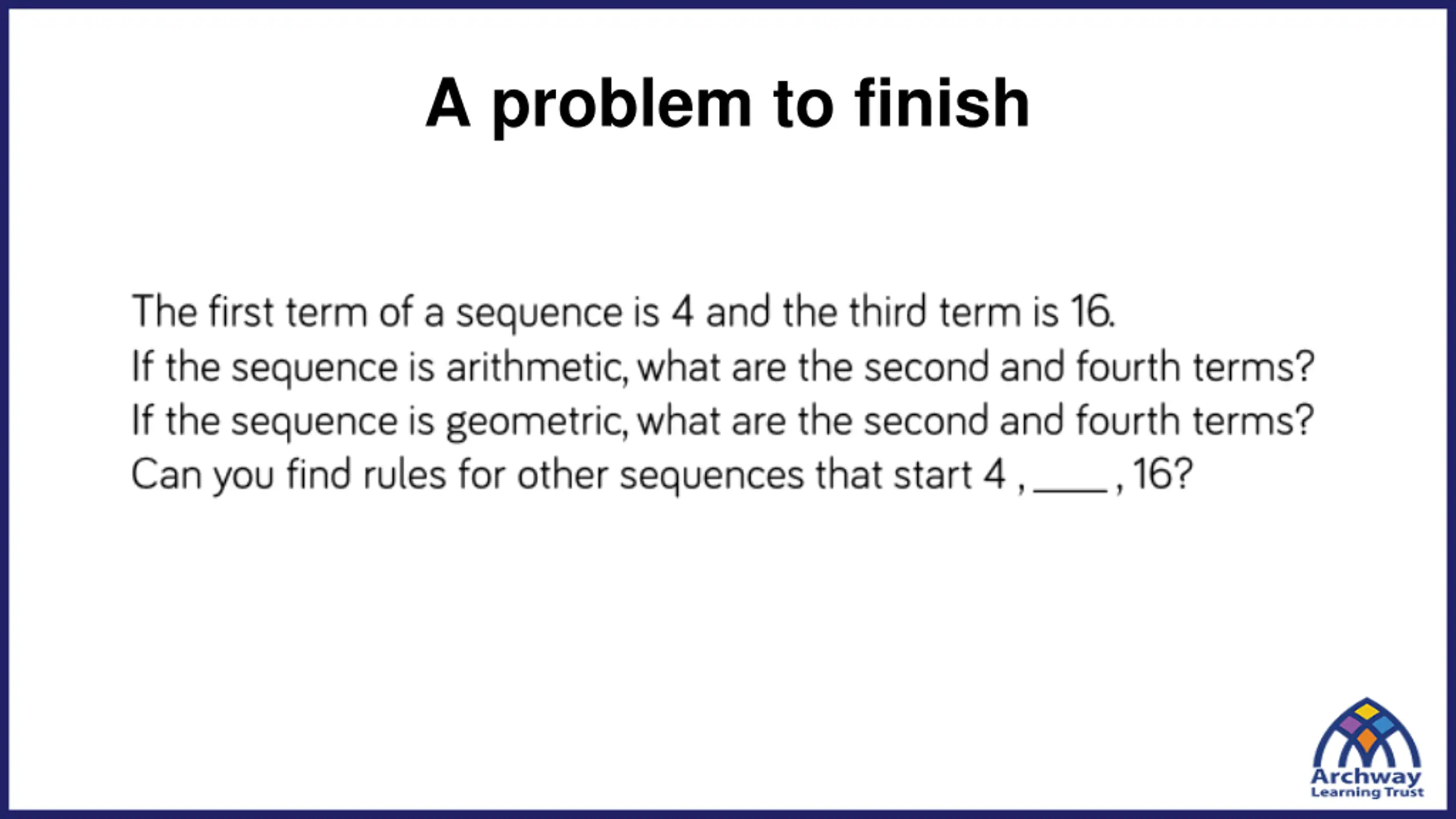 A problem to finish

The first term of a sequence is 4 and the third term is 16.
If the sequence is arithmetic, what are the second and fourth terms?
If the sequence is geometric, what are the second and fourth terms?
Can you find rules for other sequences that start 4 , ____ , 16?

Archway
Learning Trust